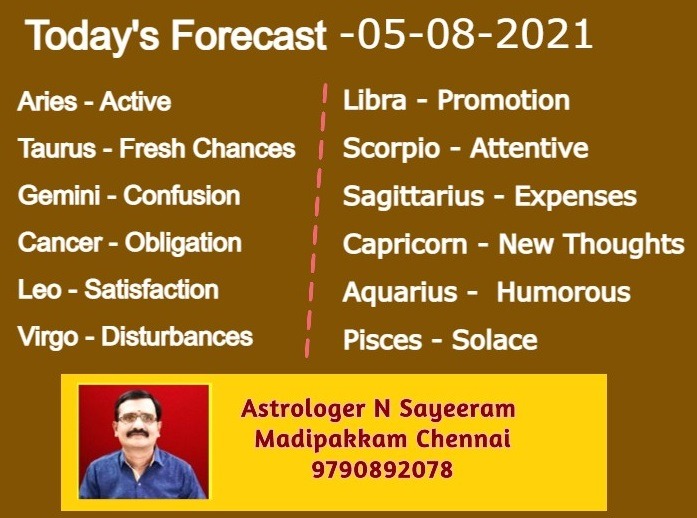 Today's Forecast -05-08-2021

Aries - Active
Taurus - Fresh Chances
Gemini - Confusion
Cancer - Obligation
Leo - Satisfaction
Virgo - Disturbances

Libra - Promotion
Scorpio - Attentive
Sagittarius - Expenses
Capricorn - New Thoughts
Aquarius - Humorous
Pisces - Solace

Astrologer N Sayeeram
Madipakkam Chennai
9790892078